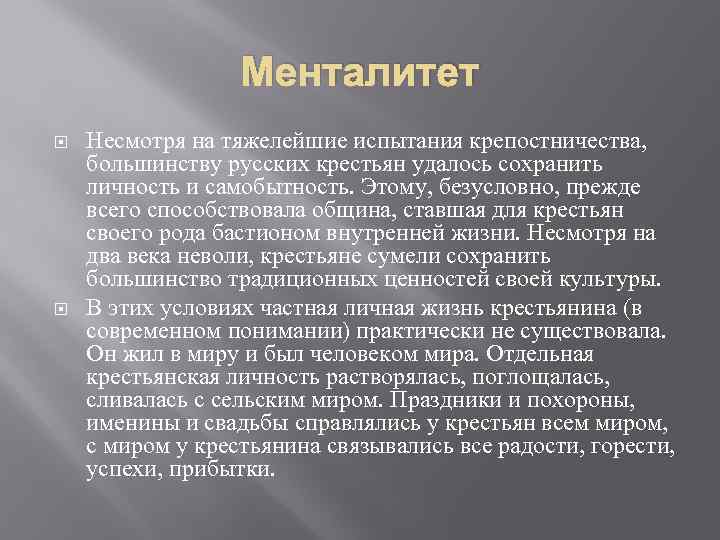 Менталитет

Несмотря на тяжелейшие испытания крепостничества, большинству русских крестьян удалось сохранить личность и самобытность. Этому, безусловно, прежде всего способствовала община, ставшая для крестьян своего рода бастионом внутренней жизни. Несмотря на два века неволи, крестьяне сумели сохранить большинство традиционных ценностей своей культуры.

В этих условиях частная личная жизнь крестьянина (в современном понимании) практически не существовала. Он жил в миру и был человеком мира. Отдельная крестьянская личность растворялась, поглощалась, сливалась с сельским миром. Праздники и похороны, именины и свадьбы справлялись у крестьян всем миром, с миром у крестьянина связывались все радости, горести, успехи, прибытки.